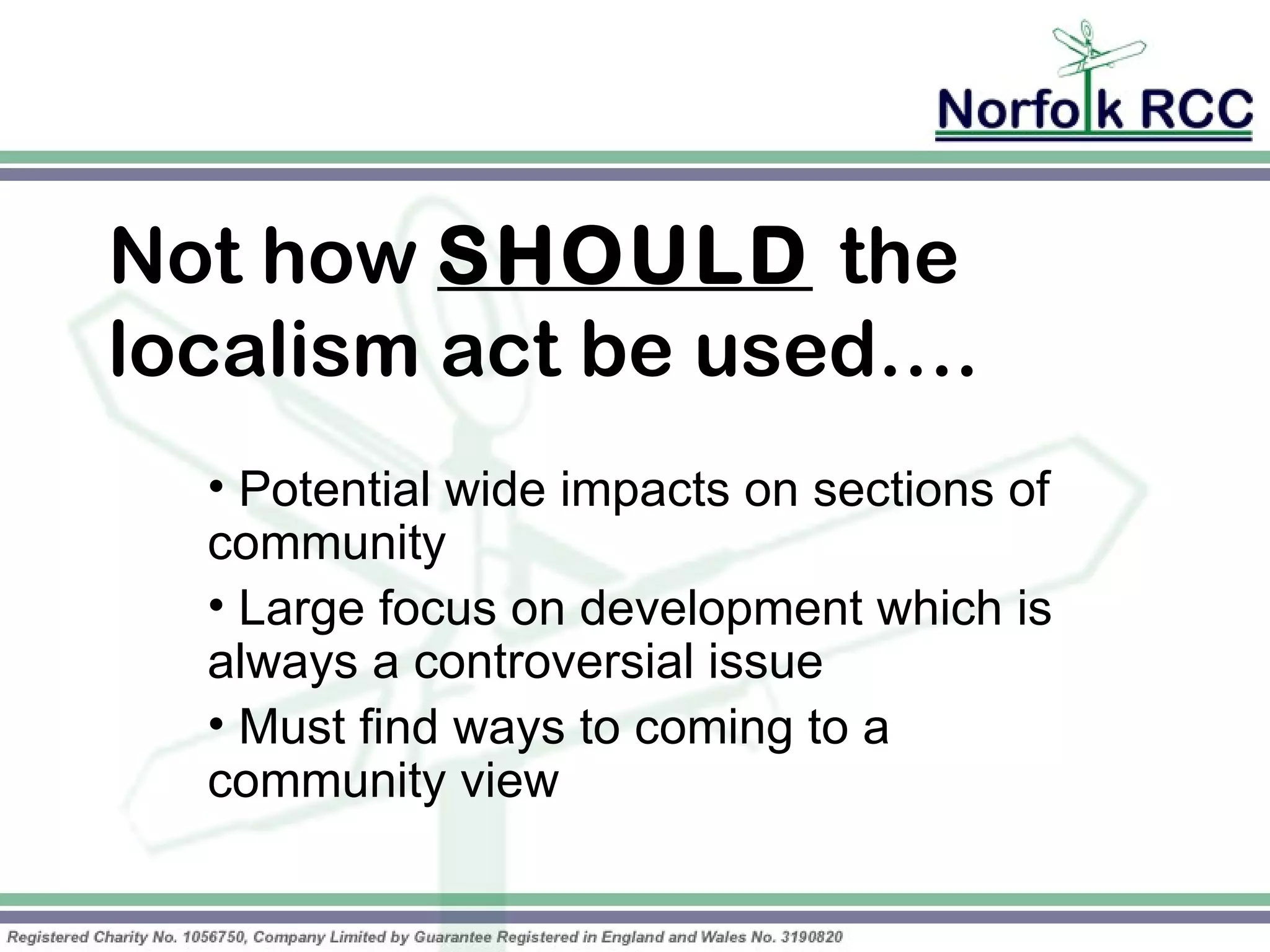 Norfolk RCC

Not how SHOULD the localism act be used….

• Potential wide impacts on sections of community

• Large focus on development which is always a controversial issue

• Must find ways to coming to a community view

Registered Charity No. 1056750, Company Limited by Guarantee Registered in England and Wales No. 3190820